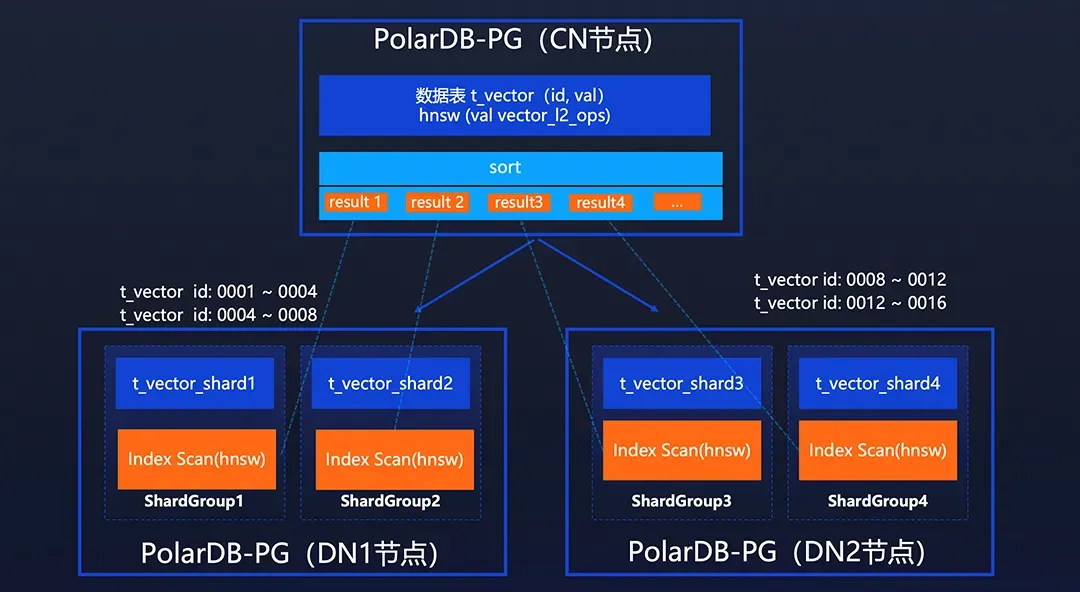 PolarDB-PG（CN节点）

数据表 t_vector（id, val）
hnsw (val vector_l2_ops)

sort

result 1
result 2
result3
result4
...

t_vector id: 0001 ~ 0004
t_vector id: 0004 ~ 0008

t_vector id: 0008 ~ 0012
t_vector id: 0012 ~ 0016

t_vector_shard1
Index Scan(hnsw)
ShardGroup1

t_vector_shard2
Index Scan(hnsw)
ShardGroup2

PolarDB-PG（DN1节点）

t_vector_shard3
Index Scan(hnsw)
ShardGroup3

t_vector_shard4
Index Scan(hnsw)
ShardGroup4

PolarDB-PG（DN2节点）